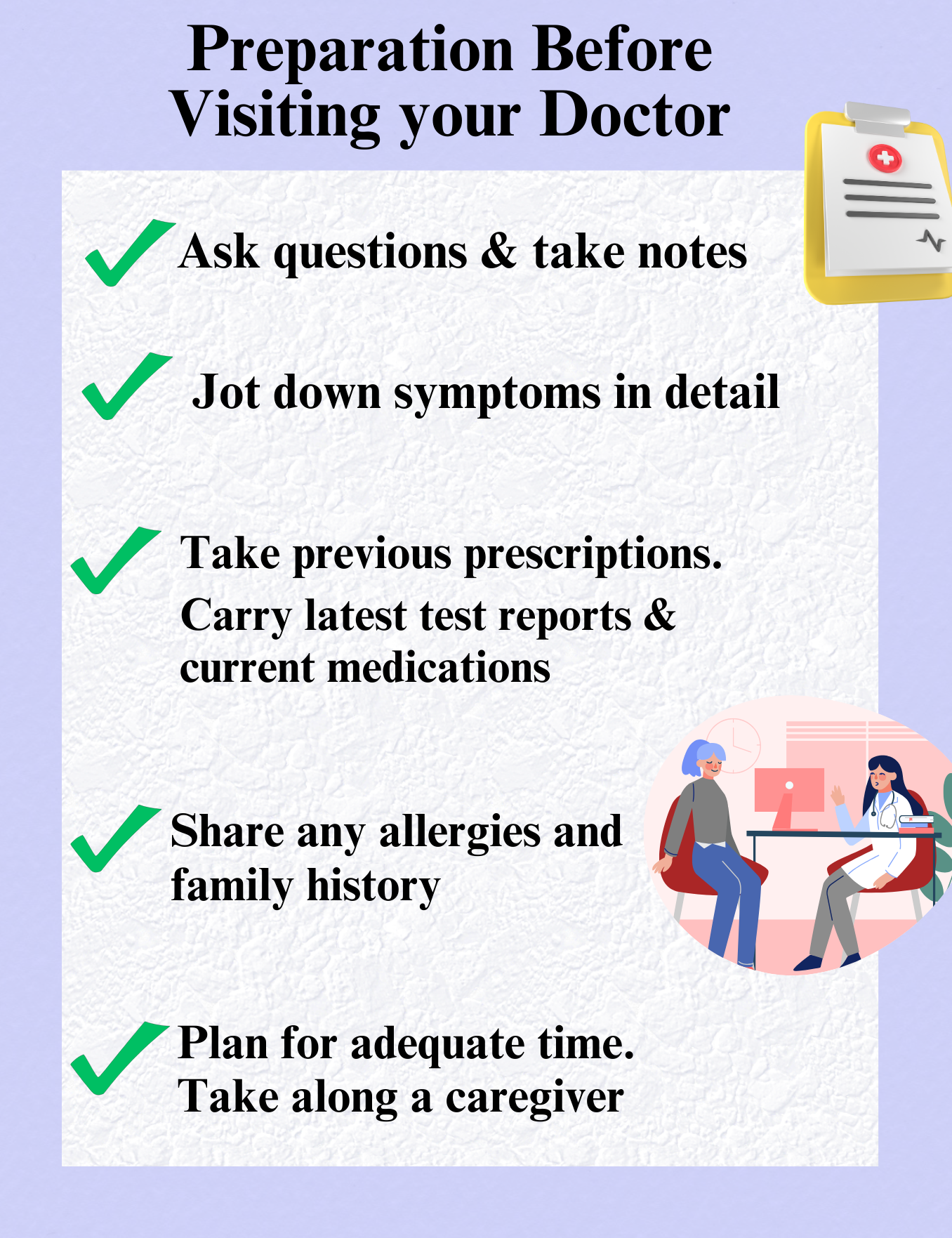 Preparation Before Visiting your Doctor

Ask questions & take notes

Jot down symptoms in detail

Take previous prescriptions.
Carry latest test reports & current medications

Share any allergies and family history

Plan for adequate time.
Take along a caregiver